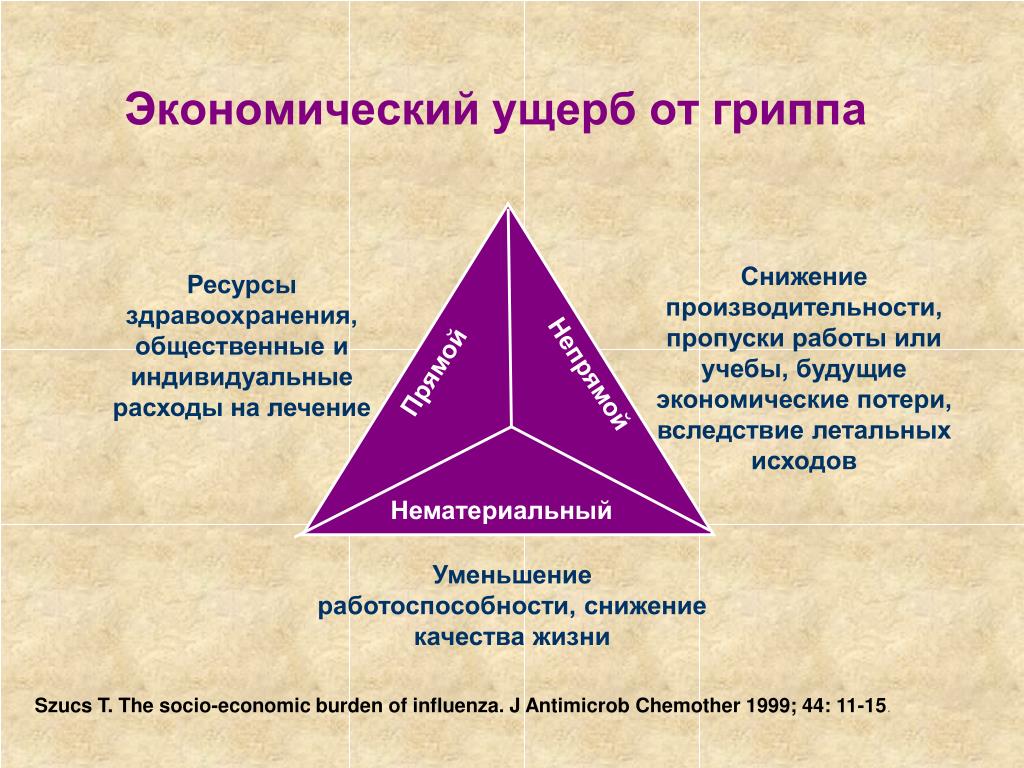 Экономический ущерб от гриппа

Ресурсы здравоохранения, общественные и индивидуальные расходы на лечение

Прямой

Непрямой

Нематериальный

Снижение производительности, пропуски работы или учебы, будущие экономические потери, вследствие летальных исходов

Уменьшение работоспособности, снижение качества жизни

Szucs T. The socio-economic burden of influenza. J Antimicrob Chemother 1999; 44: 11-15.